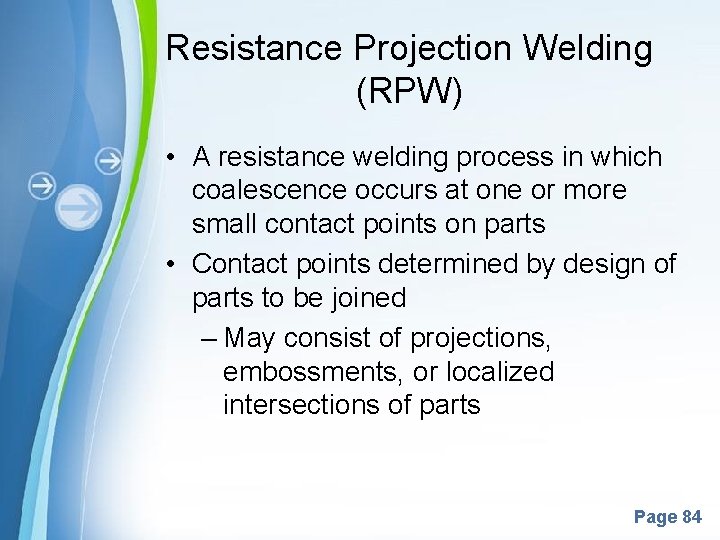 Resistance Projection Welding (RPW)

• A resistance welding process in which coalescence occurs at one or more small contact points on parts

• Contact points determined by design of parts to be joined

– May consist of projections, embossments, or localized intersections of parts

Page 84